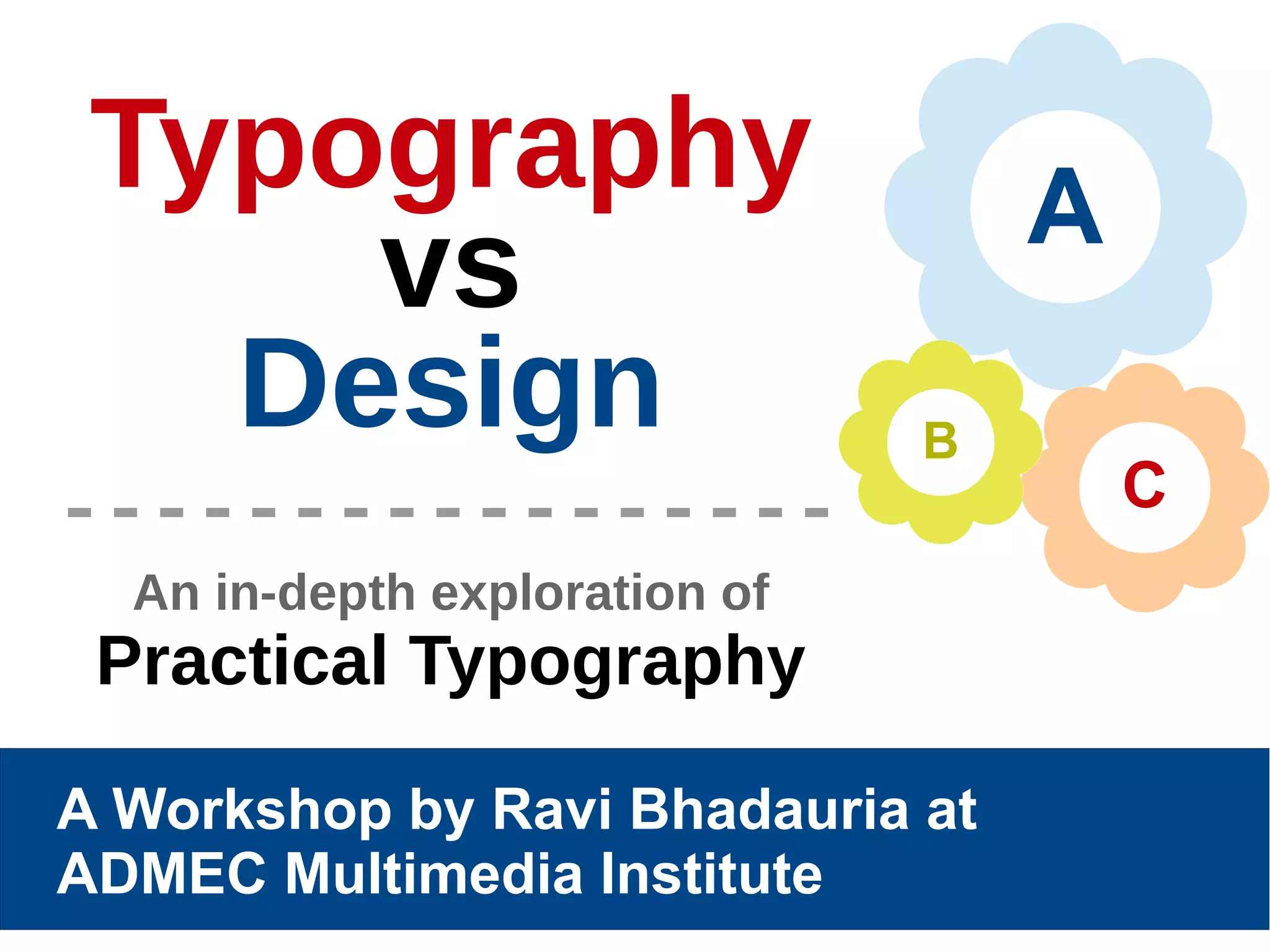 Typography
vs
Design

A
B
C

An in-depth exploration of
Practical Typography

A Workshop by Ravi Bhadauria at ADMEC Multimedia Institute